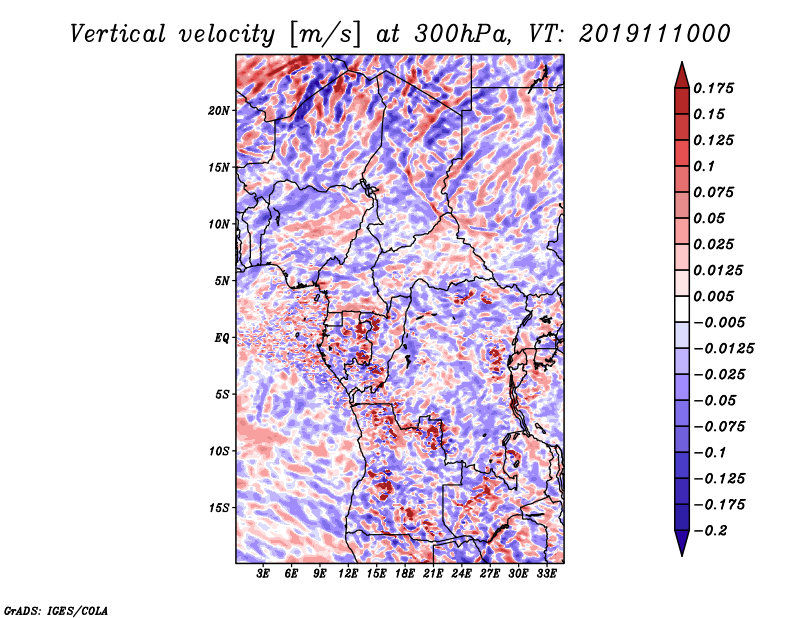 Vertical velocity [m/s] at 300hPa, VT: 2019111000

20N
15N
10N
5N
EQ
5S
10S
15S

3E 6E 9E 12E 15E 18E 21E 24E 27E 30E 33E

0.175
0.15
0.125
0.1
0.075
0.05
0.025
0.0125
0.005
−0.005
−0.0125
−0.025
−0.05
−0.075
−0.1
−0.125
−0.175
−0.2

GrADS: IGES/COLA